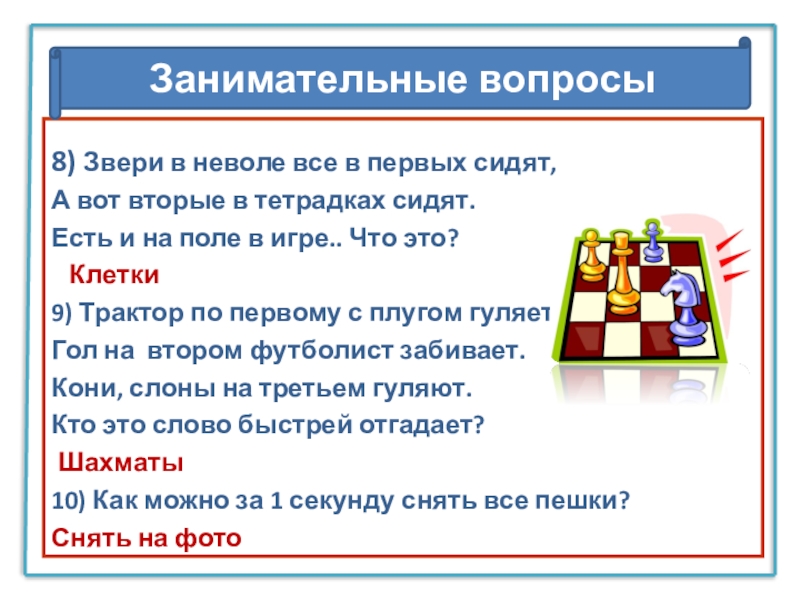 Занимательные вопросы

8) Звери в неволе все в первых сидят,
А вот вторые в тетрадках сидят.
Есть и на поле в игре.. Что это?
Клетки

9) Трактор по первому с плугом гуляет
Гол на втором футболист забивает.
Кони, слоны на третьем гуляют.
Кто это слово быстрей отгадает?
Шахматы

10) Как можно за 1 секунду снять все пешки?
Снять на фото